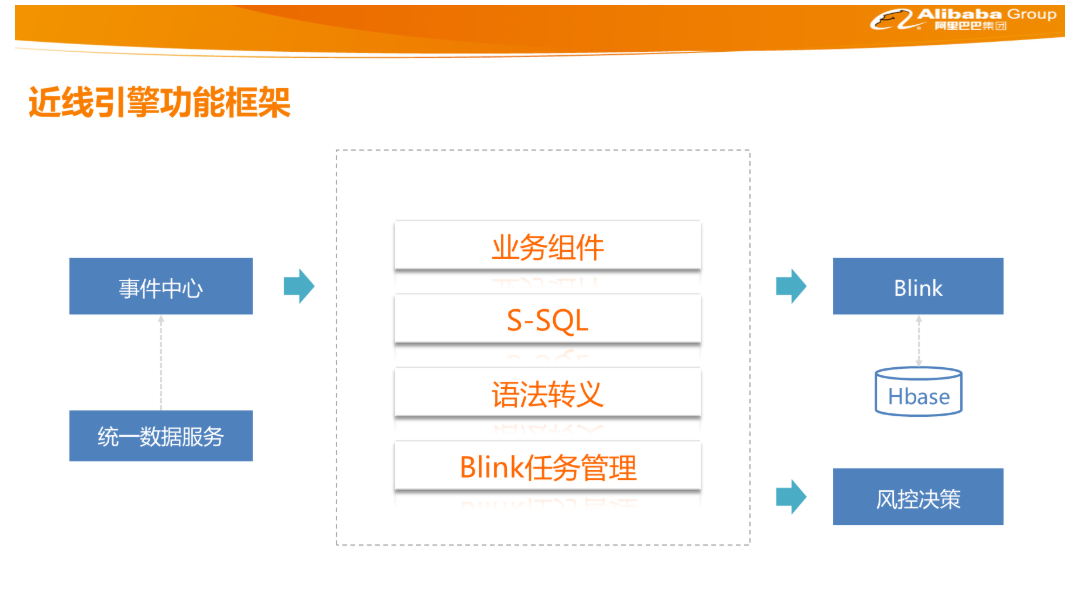 Alibaba Group
阿里巴巴集团

近线引擎功能框架

事件中心

统一数据服务

业务组件

S-SQL

语法转义

Blink任务管理

Blink

Hbase

风控决策